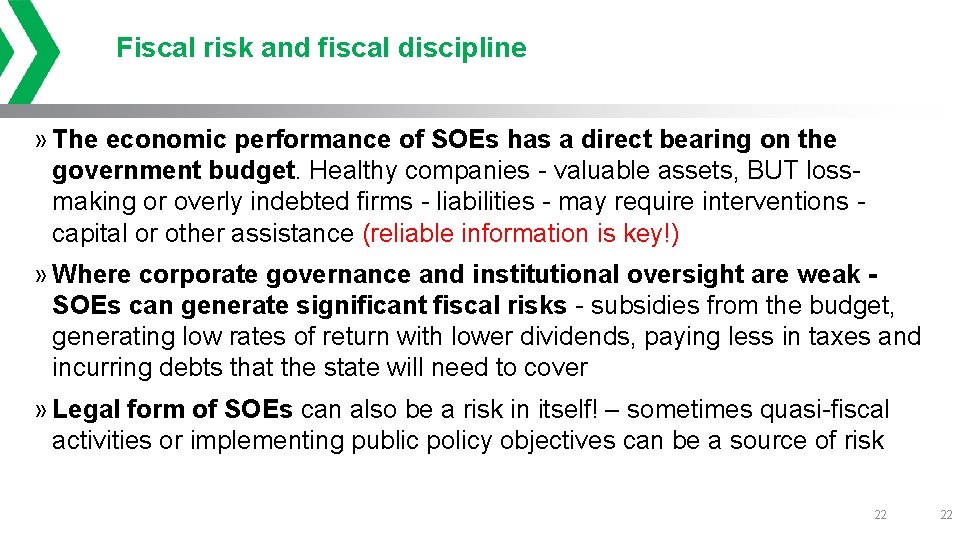 Fiscal risk and fiscal discipline

» The economic performance of SOEs has a direct bearing on the government budget. Healthy companies - valuable assets, BUT loss-making or overly indebted firms - liabilities - may require interventions - capital or other assistance (reliable information is key!)

» Where corporate governance and institutional oversight are weak - SOEs can generate significant fiscal risks - subsidies from the budget, generating low rates of return with lower dividends, paying less in taxes and incurring debts that the state will need to cover

» Legal form of SOEs can also be a risk in itself! – sometimes quasi-fiscal activities or implementing public policy objectives can be a source of risk

22

22